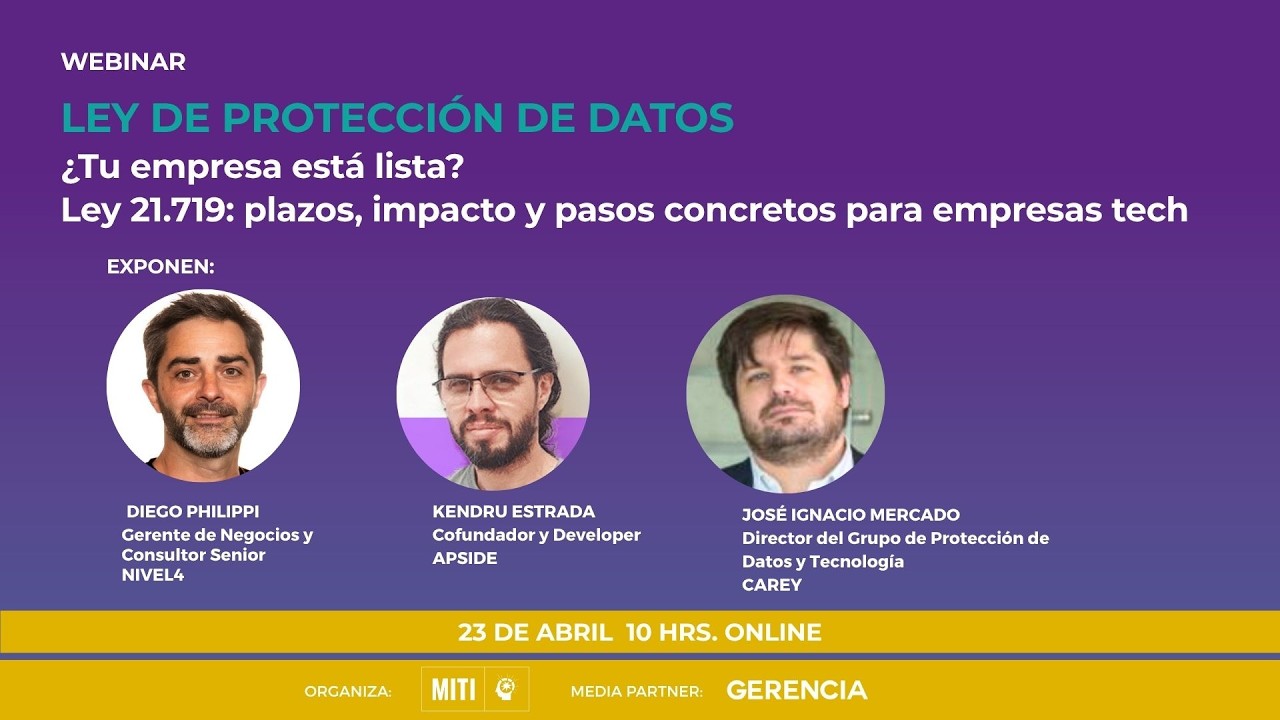 WEBINAR

LEY DE PROTECCIÓN DE DATOS

¿Tu empresa está lista?
Ley 21.719: plazos, impacto y pasos concretos para empresas tech

EXPONEN:

DIEGO PHILIPPI
Gerente de Negocios y Consultor Senior
NIVEL4

KENDRU ESTRADA
Cofundador y Developer
APSIDE

JOSÉ IGNACIO MERCADO
Director del Grupo de Protección de Datos y Tecnología
CAREY

23 DE ABRIL 10 HRS. ONLINE

ORGANIZA: MITI

MEDIA PARTNER: GERENCIA